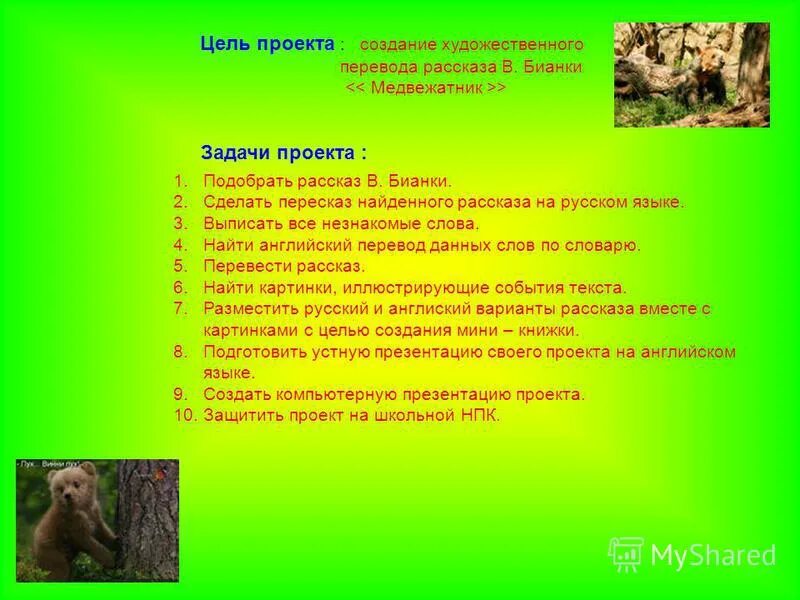 Цель проекта : создание художественного перевода рассказа В. Бианки << Медвежатник >>

Задачи проекта :

1. Подобрать рассказ В. Бианки.
2. Сделать пересказ найденного рассказа на русском языке.
3. Выписать все незнакомые слова.
4. Найти английский перевод данных слов по словарю.
5. Перевести рассказ.
6. Найти картинки, иллюстрирующие события текста.
7. Разместить русский и английский варианты рассказа вместе с картинками с целью создания мини – книжки.
8. Подготовить устную презентацию своего проекта на английском языке.
9. Создать компьютерную презентацию проекта.
10. Защитить проект на школьной НПК.

- Пух... Винни пух!

MyShared